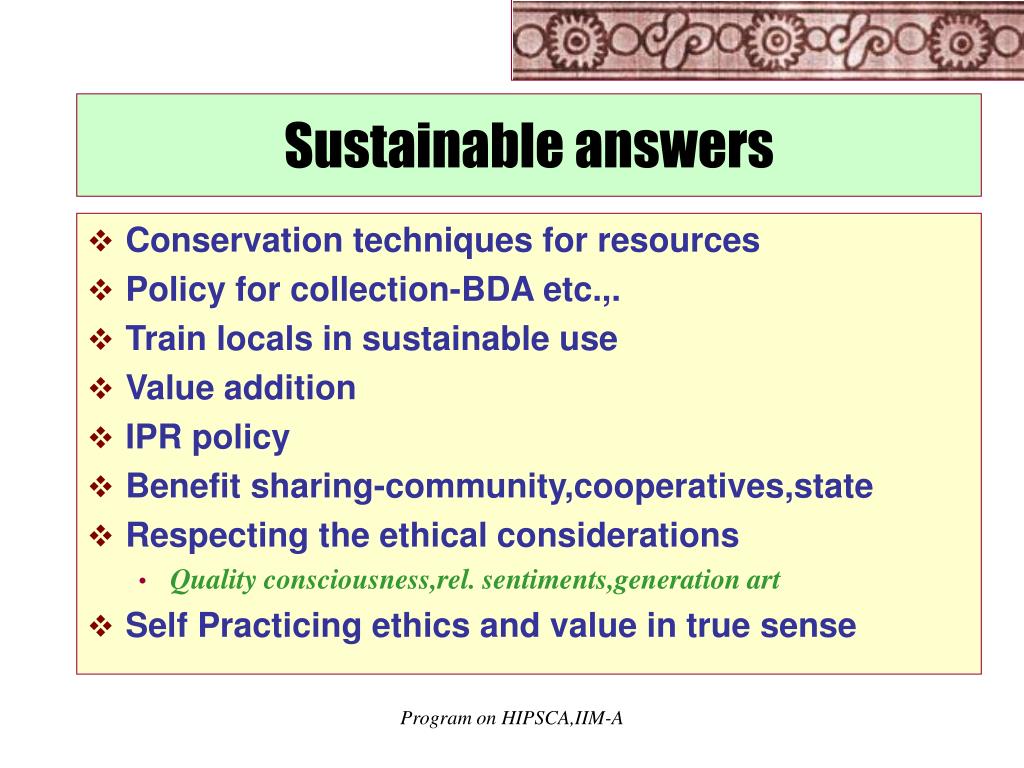 Sustainable answers

❖ Conservation techniques for resources
❖ Policy for collection-BDA etc.,.
❖ Train locals in sustainable use
❖ Value addition
❖ IPR policy
❖ Benefit sharing-community,cooperatives,state
❖ Respecting the ethical considerations
• Quality consciousness,rel. sentiments,generation art
❖ Self Practicing ethics and value in true sense

Program on HIPSCA,IIM-A